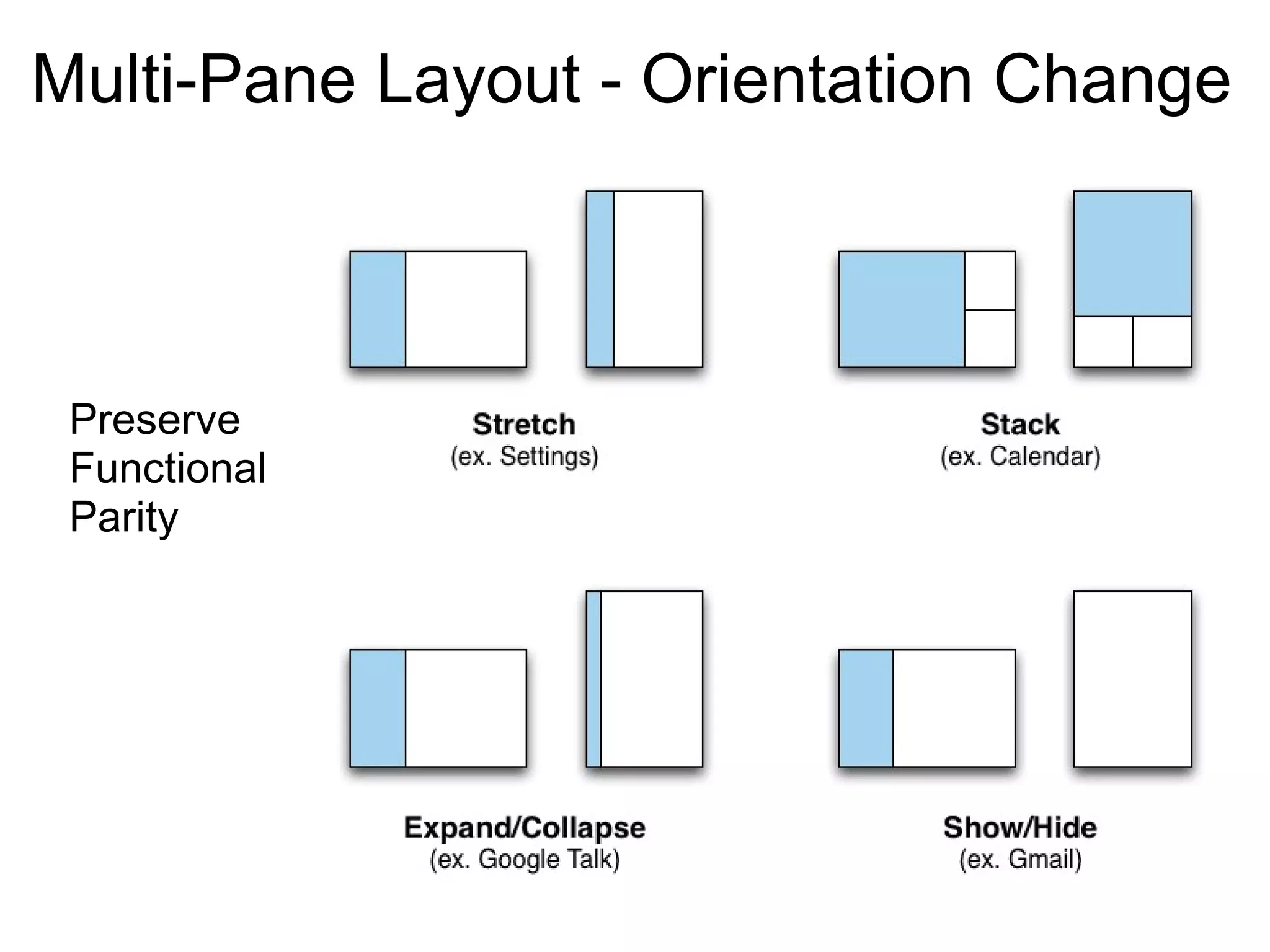 Multi-Pane Layout - Orientation Change

Preserve Functional Parity

Stretch
(ex. Settings)

Stack
(ex. Calendar)

Expand/Collapse
(ex. Google Talk)

Show/Hide
(ex. Gmail)